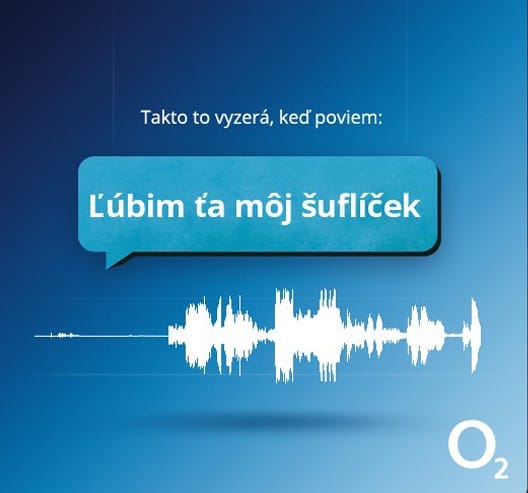 Takto to vyzerá, keď poviem:

Ľúbim ťa môj šuflíček

$O_2$